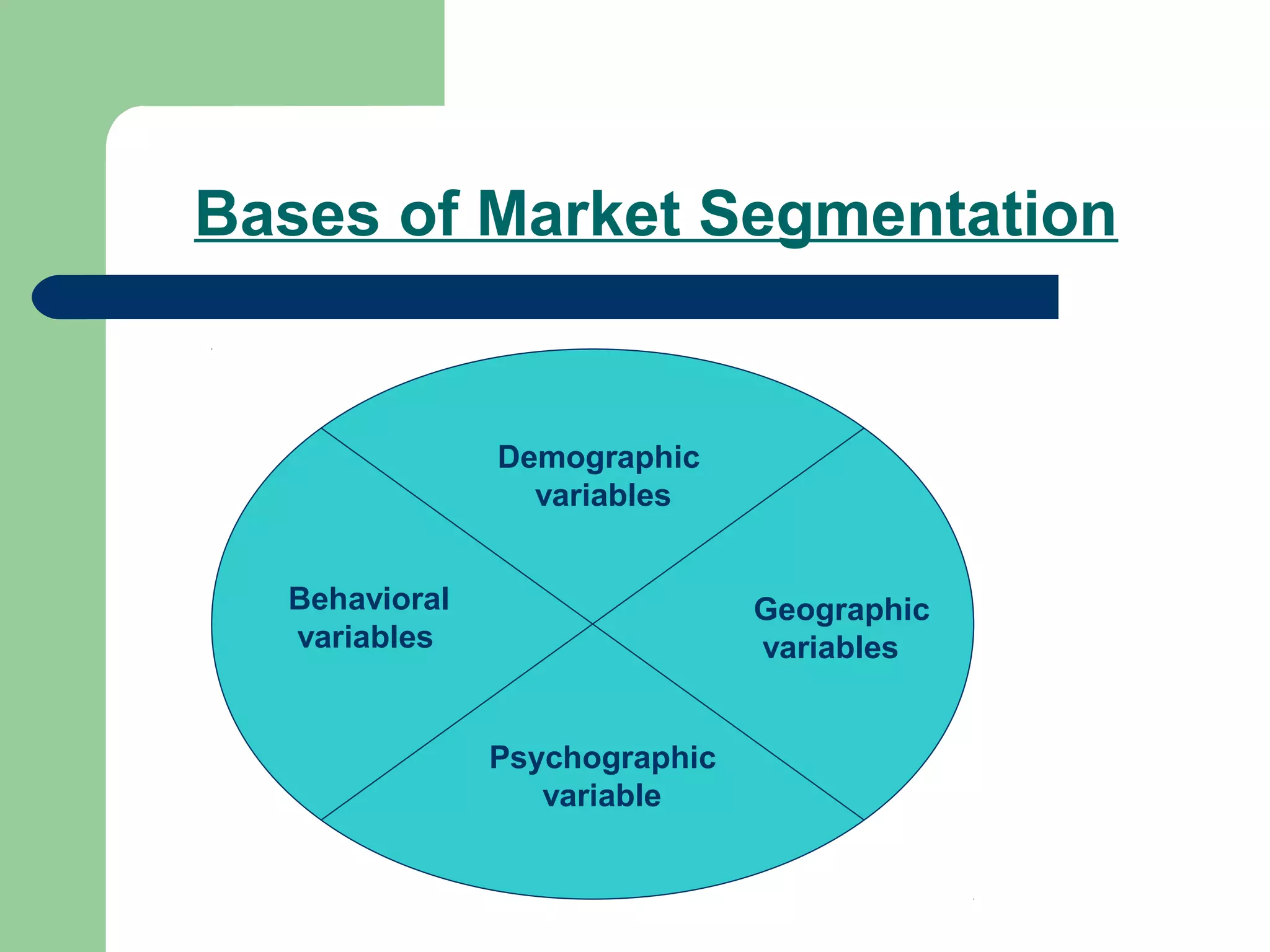 Bases of Market Segmentation

Demographic variables

Behavioral variables

Geographic variables

Psychographic variable